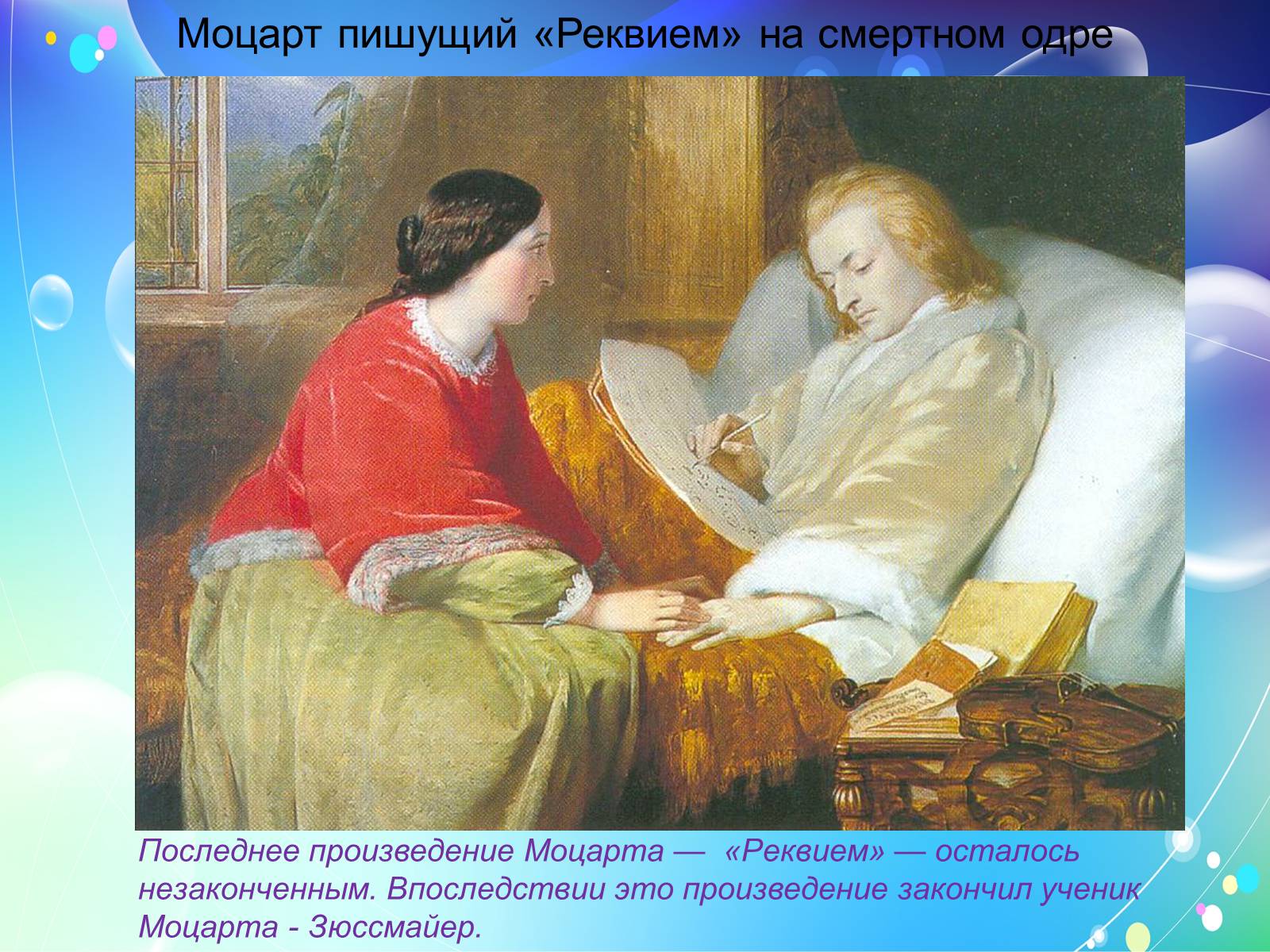 Моцарт пишущий «Реквием» на смертном одре

Последнее произведение Моцарта — «Реквием» — осталось незаконченным. Впоследствии это произведение закончил ученик Моцарта - Зюссмайер.